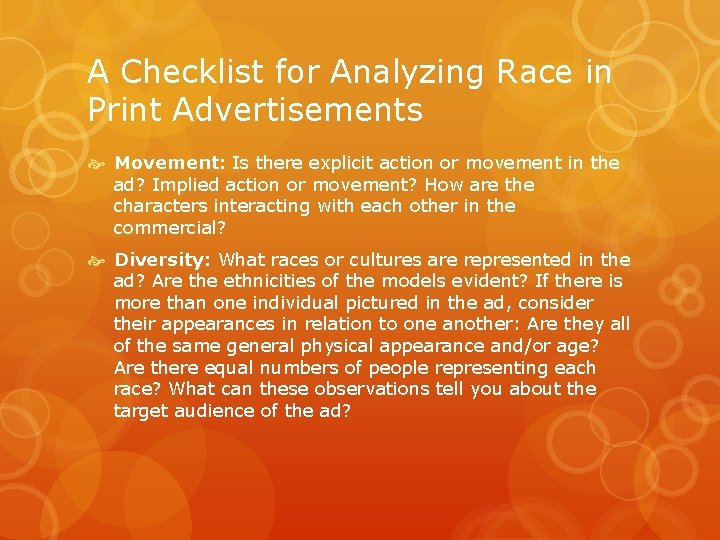 A Checklist for Analyzing Race in Print Advertisements

Movement: Is there explicit action or movement in the ad? Implied action or movement? How are the characters interacting with each other in the commercial?

Diversity: What races or cultures are represented in the ad? Are the ethnicities of the models evident? If there is more than one individual pictured in the ad, consider their appearances in relation to one another: Are they all of the same general physical appearance and/or age? Are there equal numbers of people representing each race? What can these observations tell you about the target audience of the ad?